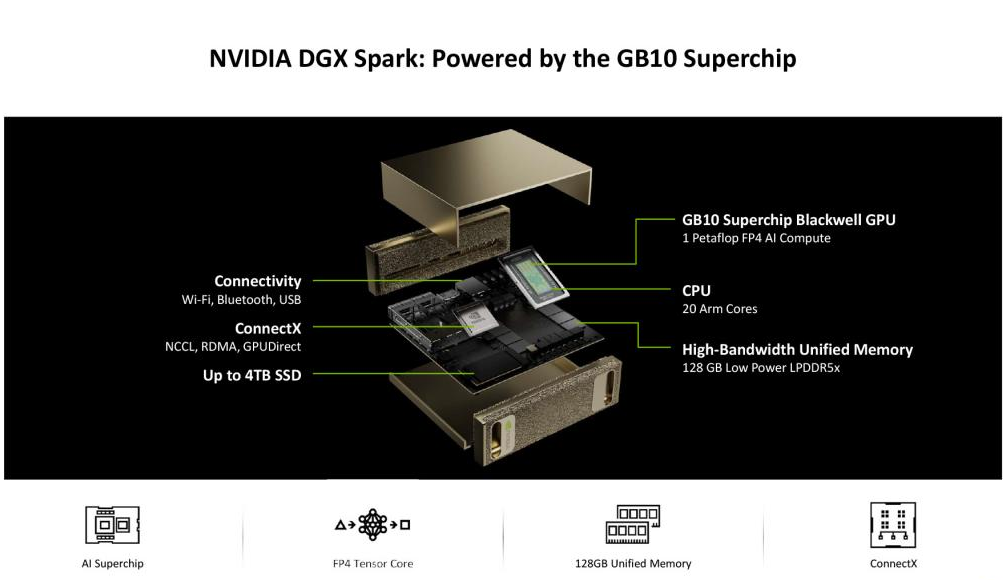 NVIDIA DGX Spark: Powered by the GB10 Superchip

Connectivity
Wi-Fi, Bluetooth, USB

ConnectX
NCCL, RDMA, GPUDirect

Up to 4TB SSD

GB10 Superchip Blackwell GPU
1 Petaflop FP4 AI Compute

CPU
20 Arm Cores

High-Bandwidth Unified Memory
128 GB Low Power LPDDR5x

AI Superchip

FP4 Tensor Core

128GB Unified Memory

ConnectX